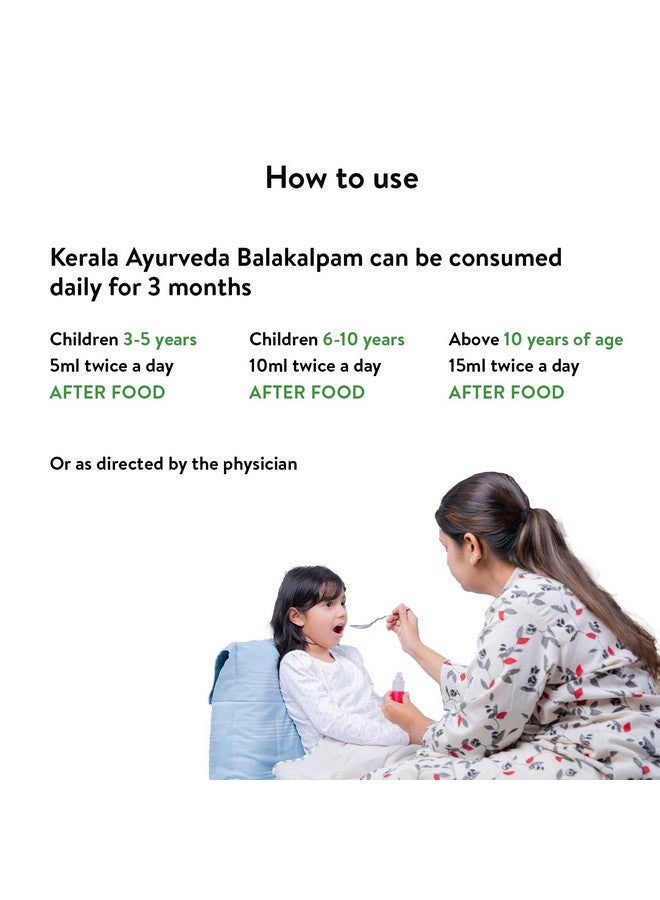 How to use

Kerala Ayurveda Balakalpam can be consumed daily for 3 months

Children 3-5 years
5ml twice a day
AFTER FOOD

Children 6-10 years
10ml twice a day
AFTER FOOD

Above 10 years of age
15ml twice a day
AFTER FOOD

Or as directed by the physician